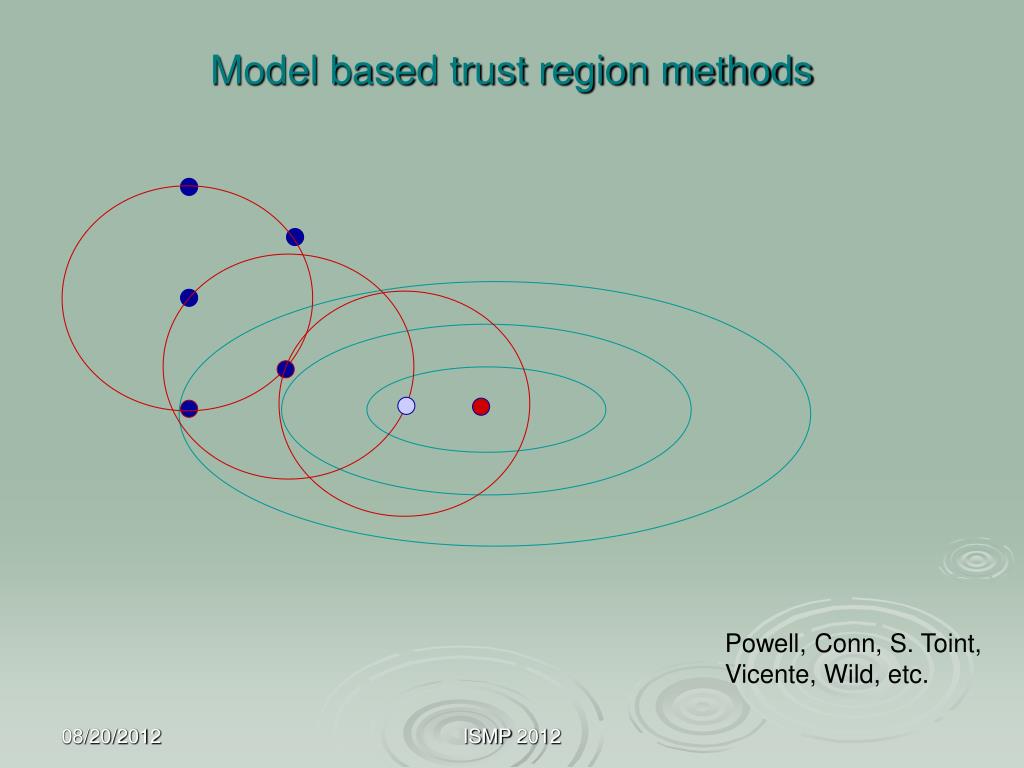 Model based trust region methods

Powell, Conn, S. Toint, Vicente, Wild, etc.

08/20/2012

ISMP 2012